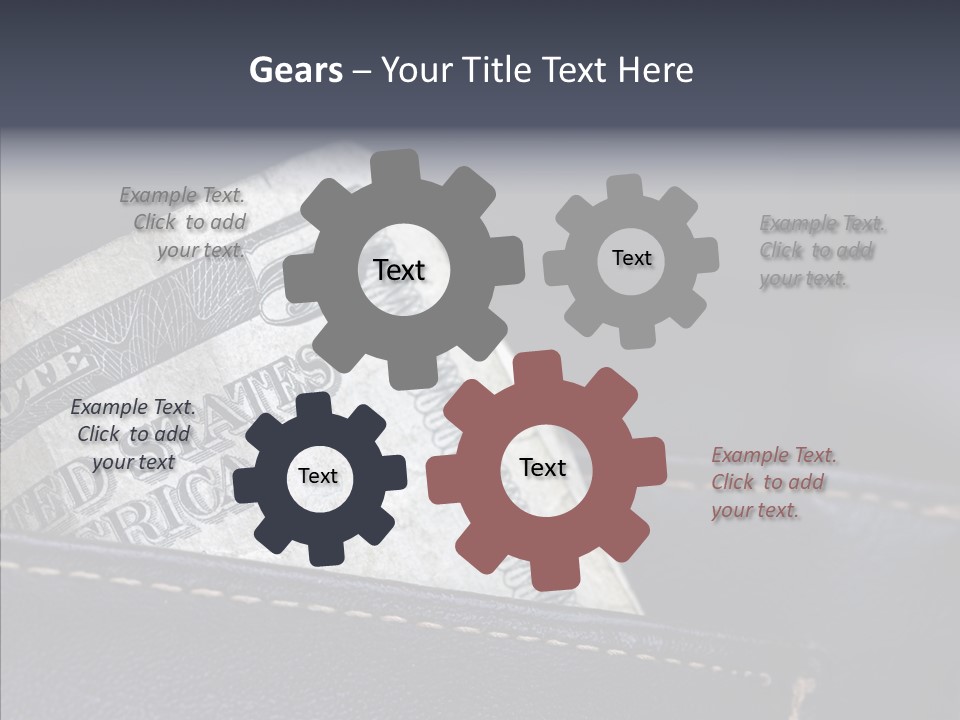 Gears – Your Title Text Here

Example Text. Click to add your text.

Text

Text

Example Text. Click to add your text.

Example Text. Click to add your text

Text

Text

Example Text. Click to add your text.